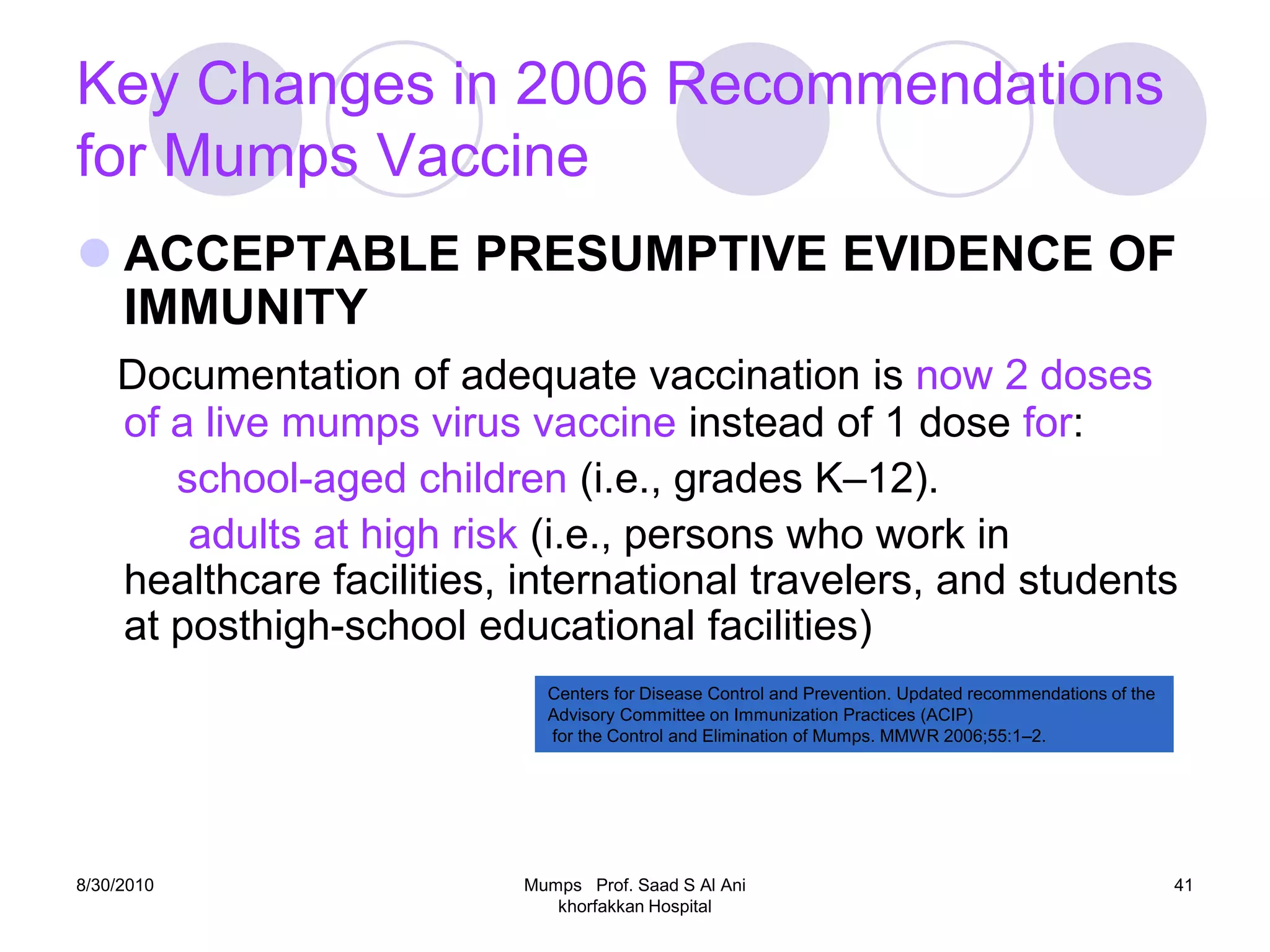 Key Changes in 2006 Recommendations for Mumps Vaccine

ACCEPTABLE PRESUMPTIVE EVIDENCE OF IMMUNITY

Documentation of adequate vaccination is now 2 doses of a live mumps virus vaccine instead of 1 dose for:

school-aged children (i.e., grades K–12).

adults at high risk (i.e., persons who work in healthcare facilities, international travelers, and students at posthigh-school educational facilities)

Centers for Disease Control and Prevention. Updated recommendations of the Advisory Committee on Immunization Practices (ACIP) for the Control and Elimination of Mumps. MMWR 2006;55:1–2.

8/30/2010

Mumps Prof. Saad S Al Ani khorfakkan Hospital

41